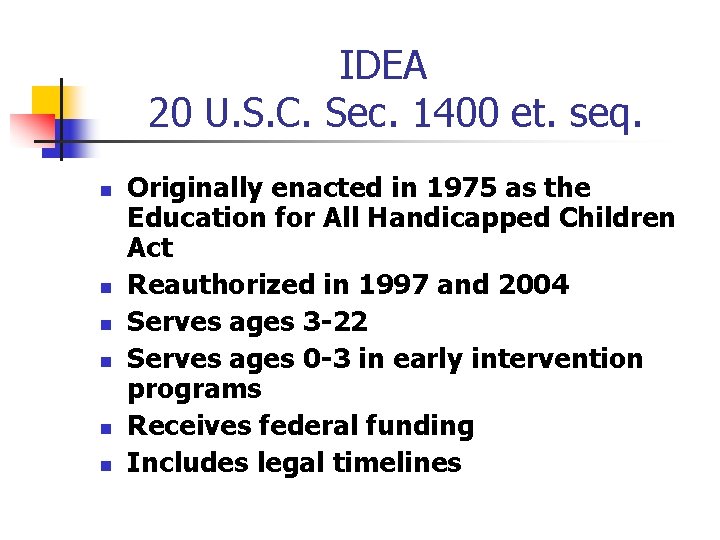 IDEA
20 U.S.C. Sec. 1400 et. seq.

- Originally enacted in 1975 as the Education for All Handicapped Children Act
- Reauthorized in 1997 and 2004
- Serves ages 3-22
- Serves ages 0-3 in early intervention programs
- Receives federal funding
- Includes legal timelines